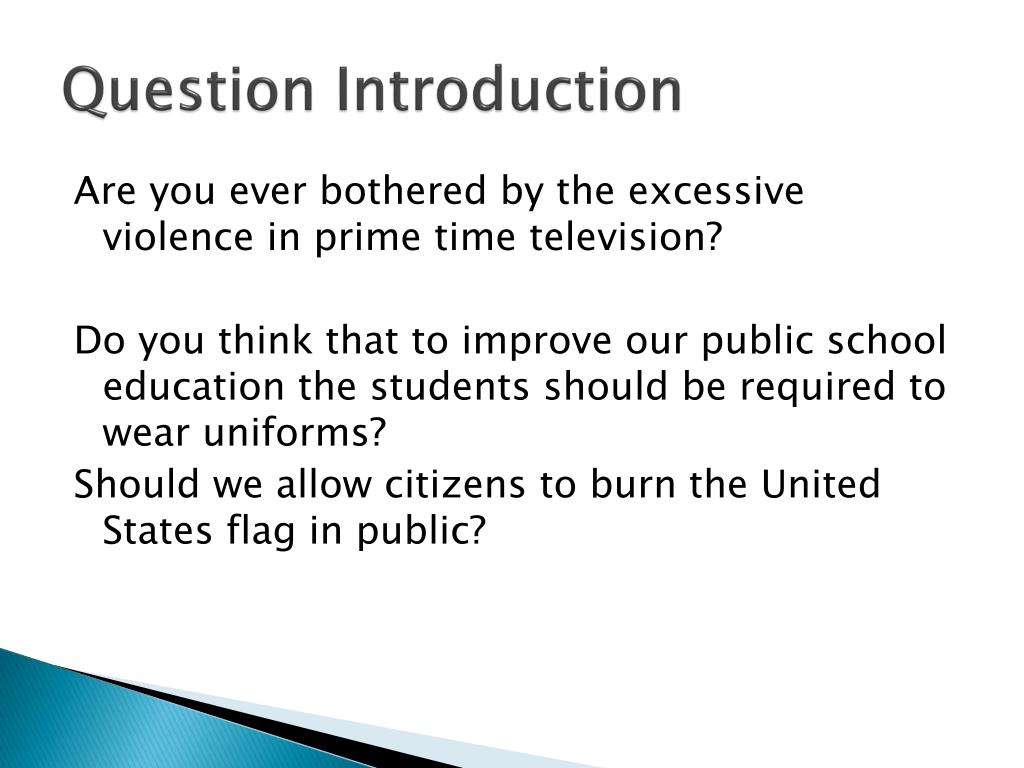 Question Introduction

Are you ever bothered by the excessive violence in prime time television?

Do you think that to improve our public school education the students should be required to wear uniforms?

Should we allow citizens to burn the United States flag in public?